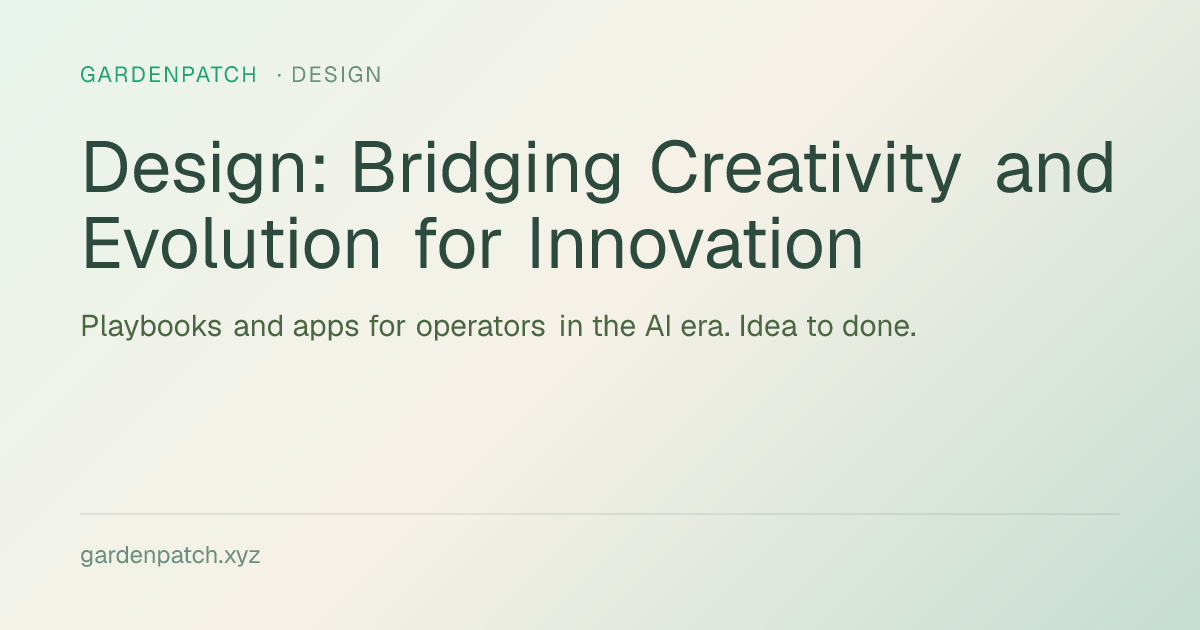 GARDENPATCH · DESIGN

Design: Bridging Creativity and Evolution for Innovation

Playbooks and apps for operators in the AI era. Idea to done.

gardenpatch.xyz